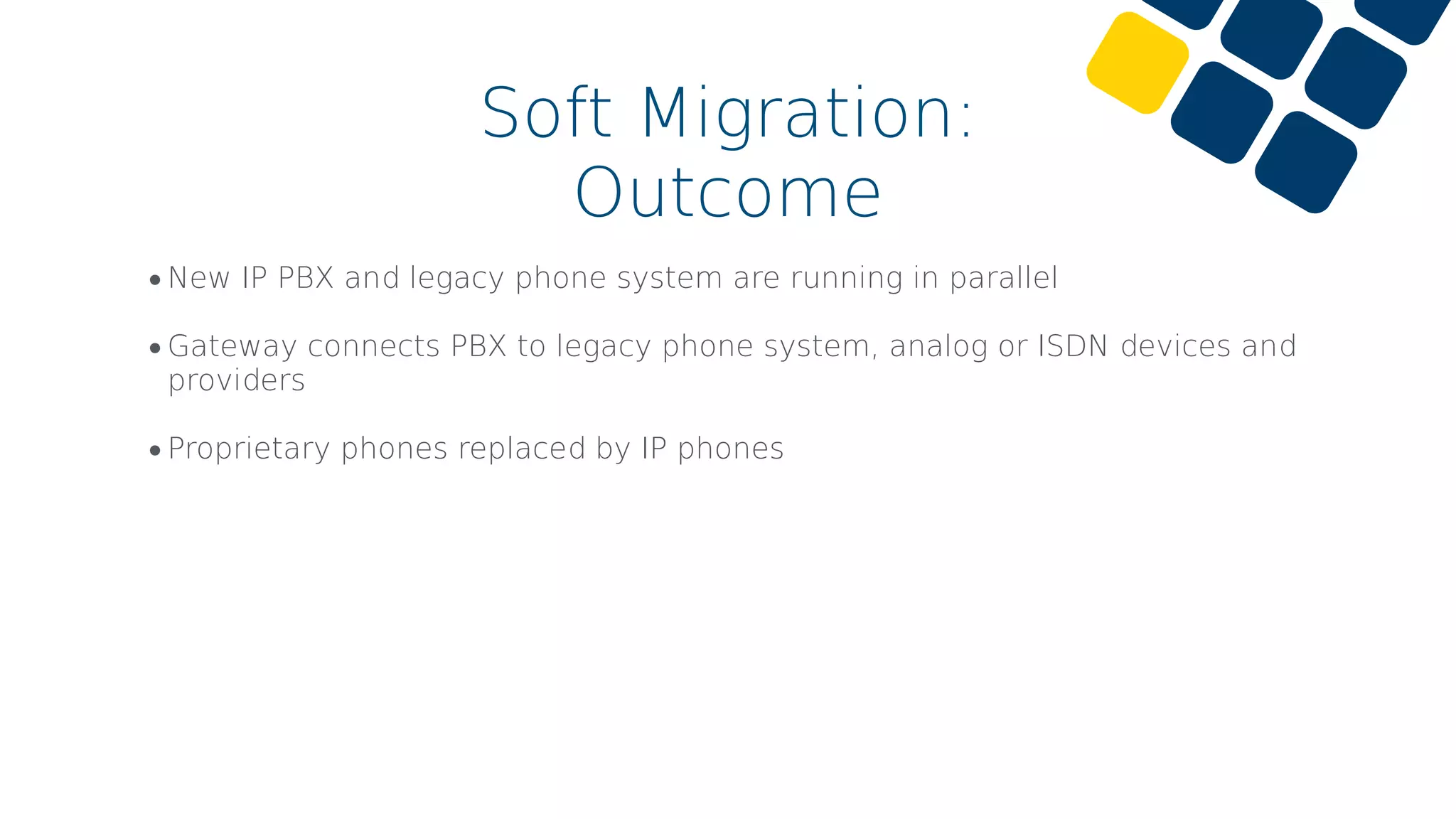 Soft Migration:
Outcome

• New IP PBX and legacy phone system are running in parallel

• Gateway connects PBX to legacy phone system, analog or ISDN devices and providers

• Proprietary phones replaced by IP phones